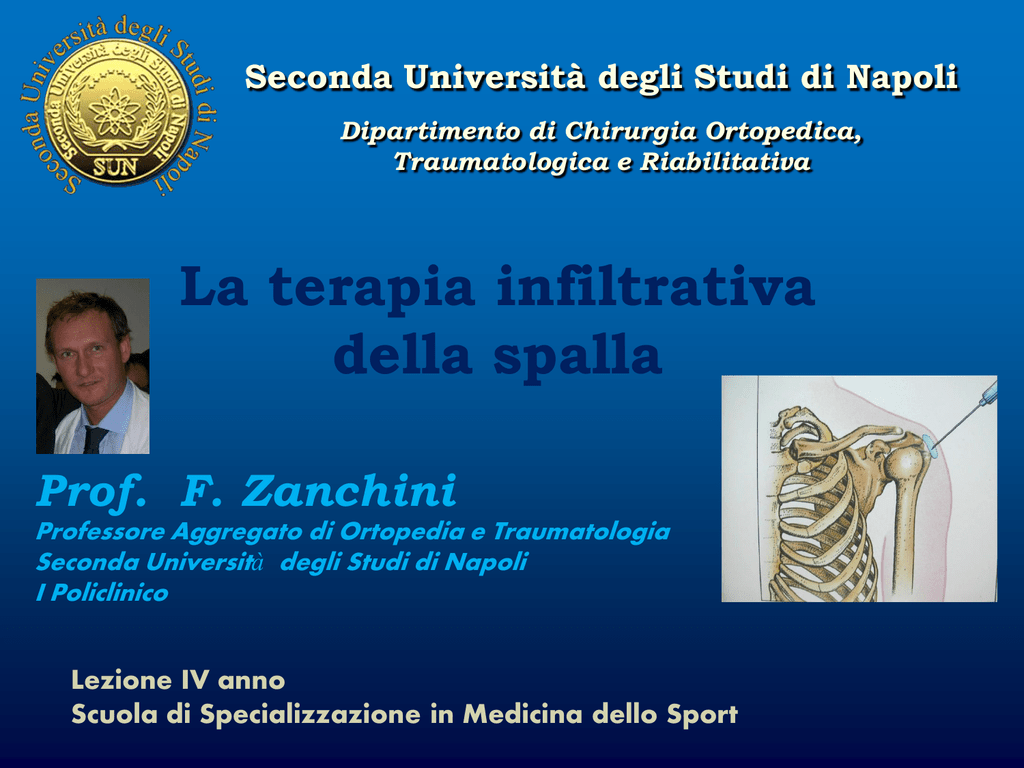 Seconda Università degli Studi di Napoli

SUN

Seconda Università degli Studi di Napoli

Dipartimento di Chirurgia Ortopedica, Traumatologica e Riabilitativa

La terapia infiltrativa della spalla

Prof. F. Zanchini

Professore Aggregato di Ortopedia e Traumatologia
Seconda Università degli Studi di Napoli
I Policlinico

Lezione IV anno
Scuola di Specializzazione in Medicina dello Sport